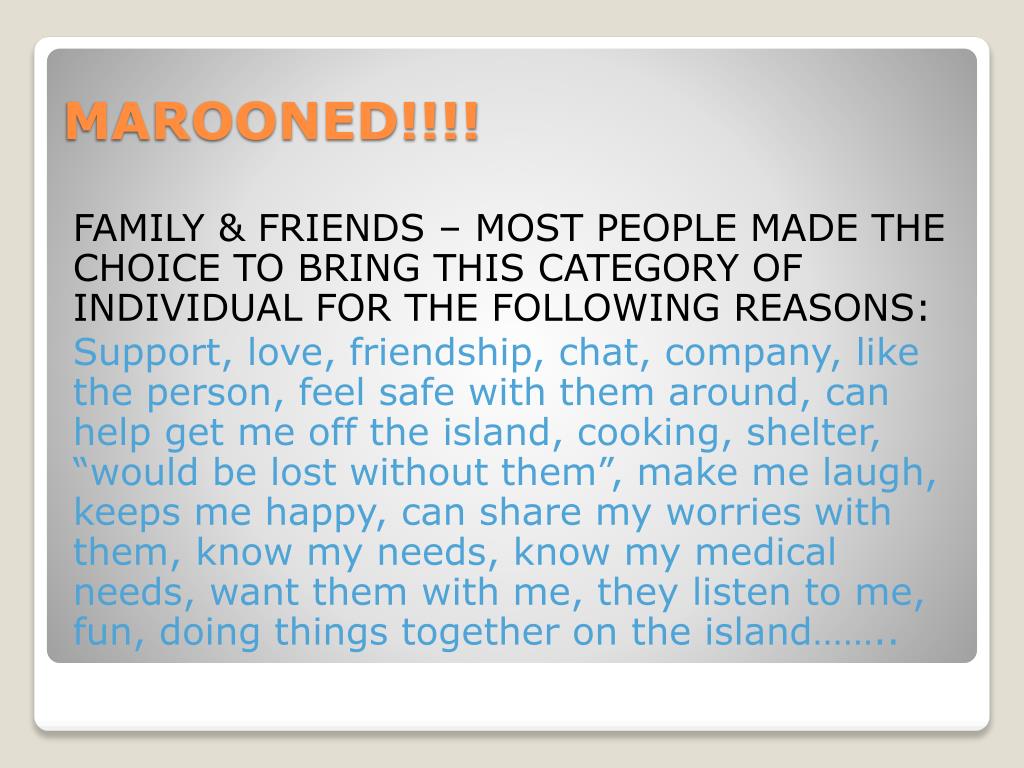 MAROONED!!!!

FAMILY & FRIENDS – MOST PEOPLE MADE THE CHOICE TO BRING THIS CATEGORY OF INDIVIDUAL FOR THE FOLLOWING REASONS:

Support, love, friendship, chat, company, like the person, feel safe with them around, can help get me off the island, cooking, shelter, “would be lost without them”, make me laugh, keeps me happy, can share my worries with them, know my needs, know my medical needs, want them with me, they listen to me, fun, doing things together on the island……..